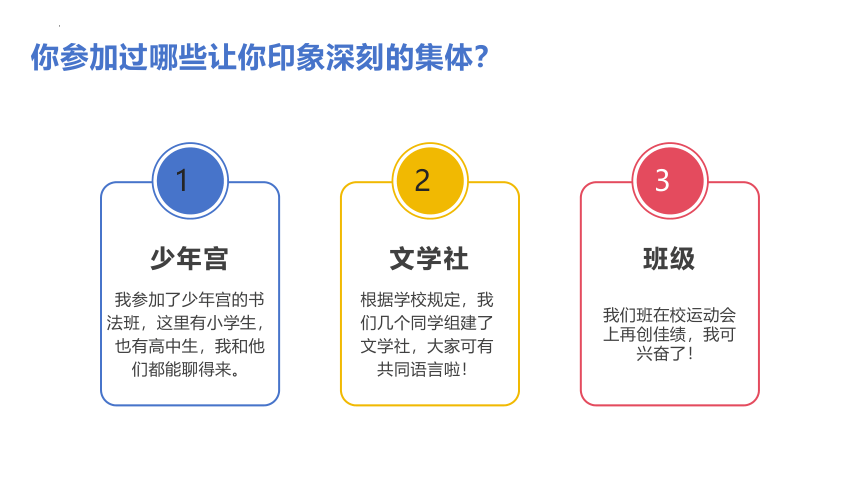 你参加过哪些让你印象深刻的集体？

1

少年宫

我参加了少年宫的书法班，这里有小学生，也有高中生，我和他们都能聊得来。

2

文学社

根据学校规定，我们几个同学组建了文学社，大家可有共同语言啦！

3

班级

我们班在校运动会上再创佳绩，我可兴奋了！